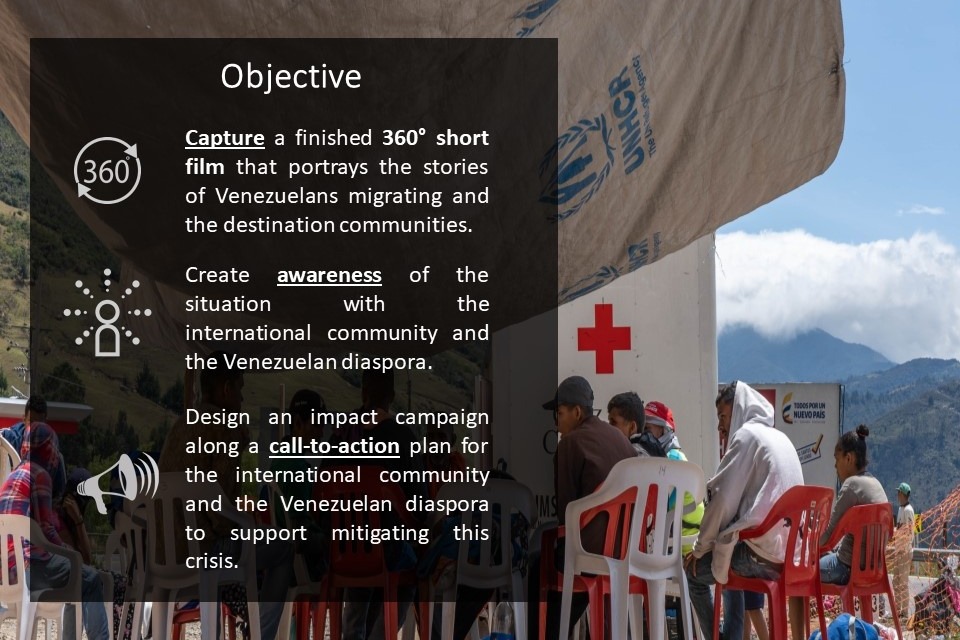 Objective

360

Capture a finished 360° short film that portrays the stories of Venezuelans migrating and the destination communities.

Create awareness of the situation with the international community and the Venezuelan diaspora.

Design an impact campaign along a call-to-action plan for the international community and the Venezuelan diaspora to support mitigating this crisis.

UNHCR

TODOS POR UN NUEVO PAÍS